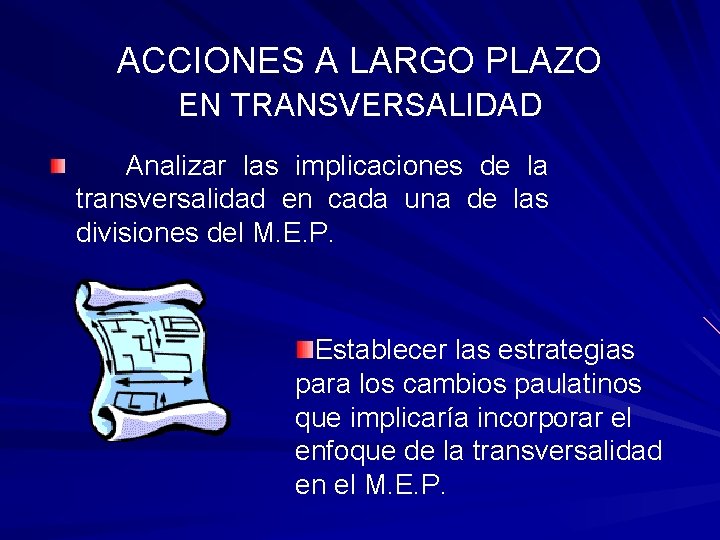 ACCIONES A LARGO PLAZO
EN TRANSVERSALIDAD

Analizar las implicaciones de la transversalidad en cada una de las divisiones del M.E.P.

Establecer las estrategias para los cambios paulatinos que implicaría incorporar el enfoque de la transversalidad en el M.E.P.